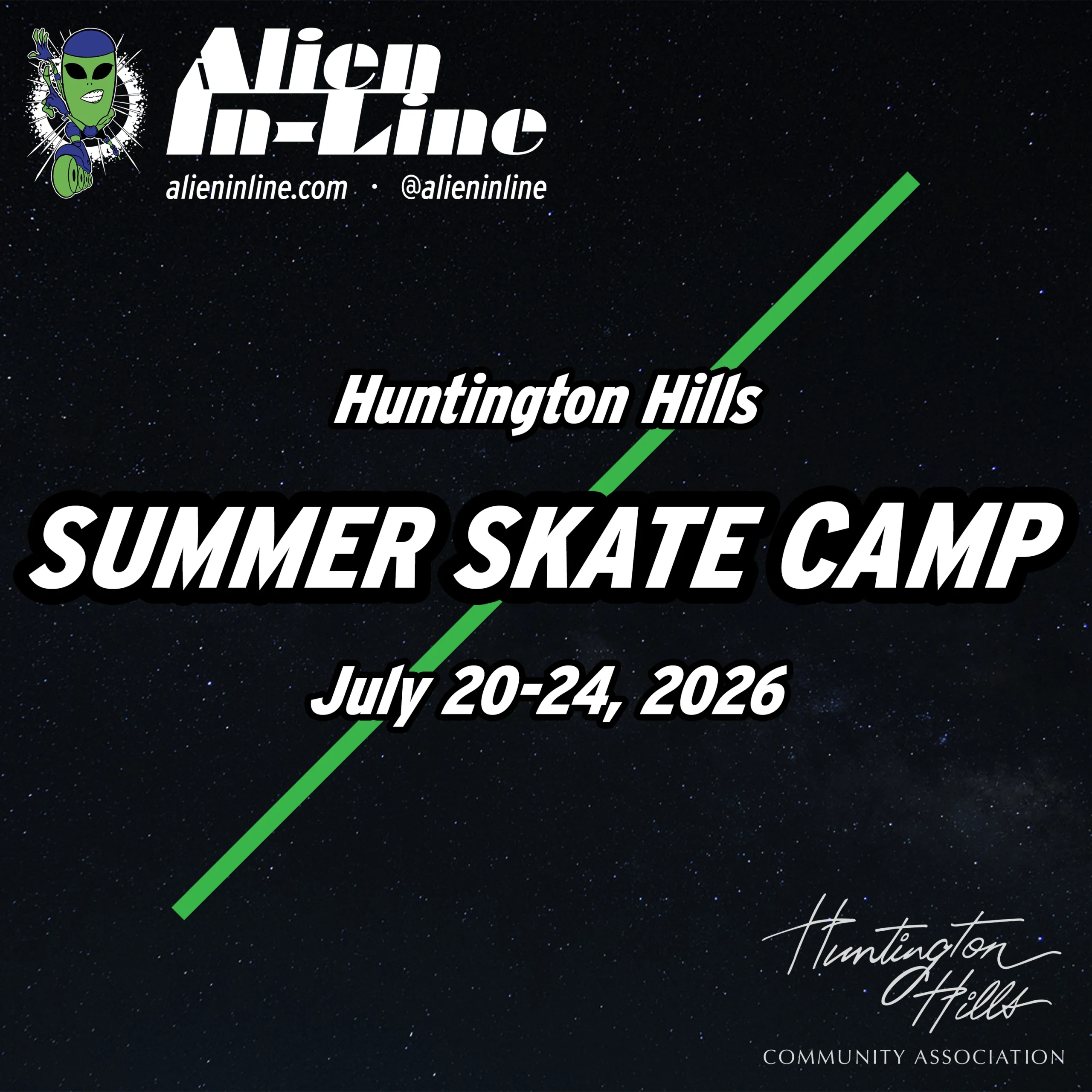 Alien In-Line
alieninline.com · @alieninline

Huntington Hills
SUMMER SKATE CAMP
July 20-24, 2026

Huntington Hills
COMMUNITY ASSOCIATION